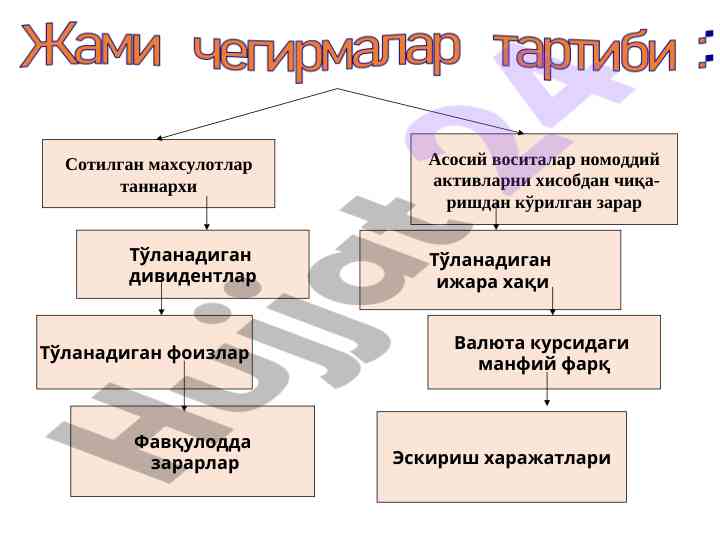 Жами чегирмалар тартиби :

Сотилган махсулотлар таннархи

Тўланадиган дивидентлар

Тўланадиган фоизлар

Фавқулодда зарарлар

Асосий воситалар номоддий активларни хисобдан чиқаришдан кўрилган зарар

Тўланадиган ижара хақи

Валюта курсидаги манфий фарқ

Эскириш харажатлари

Hujjat24